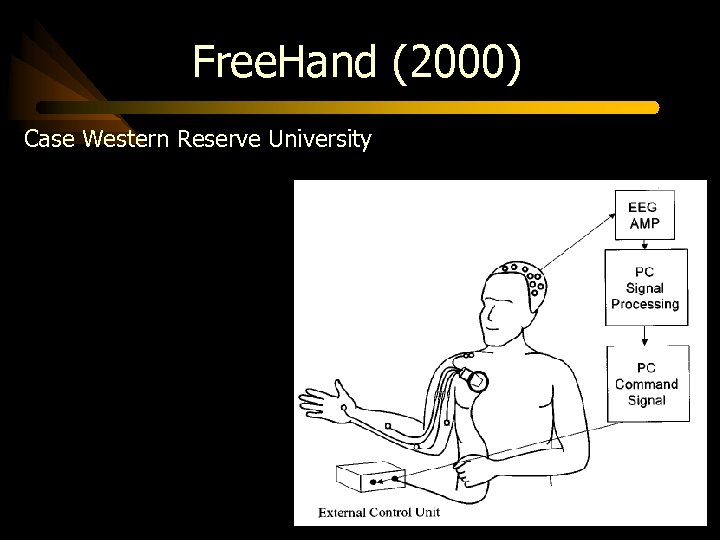 FreeHand (2000)

Case Western Reserve University

EEG AMP

PC Signal Processing

PC Command Signal

External Control Unit